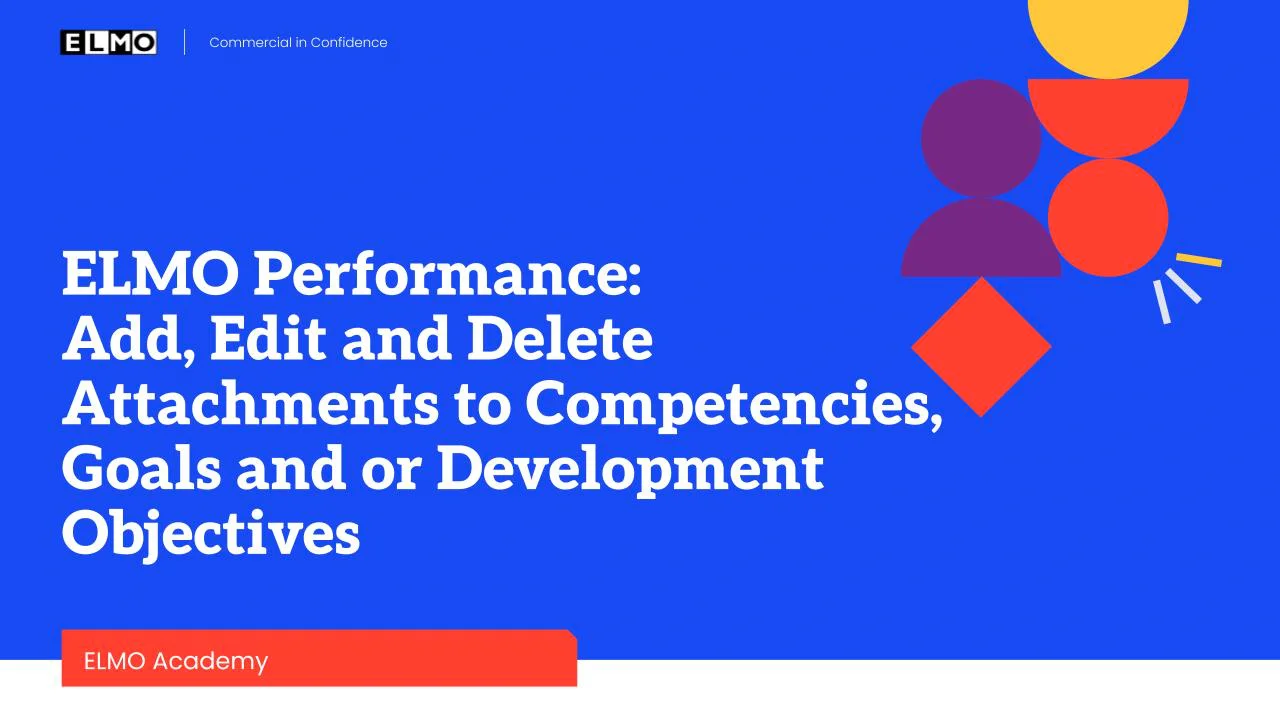 ELMO

Commercial in Confidence

ELMO Performance: Add, Edit and Delete Attachments to Competencies, Goals and or Development Objectives

ELMO Academy